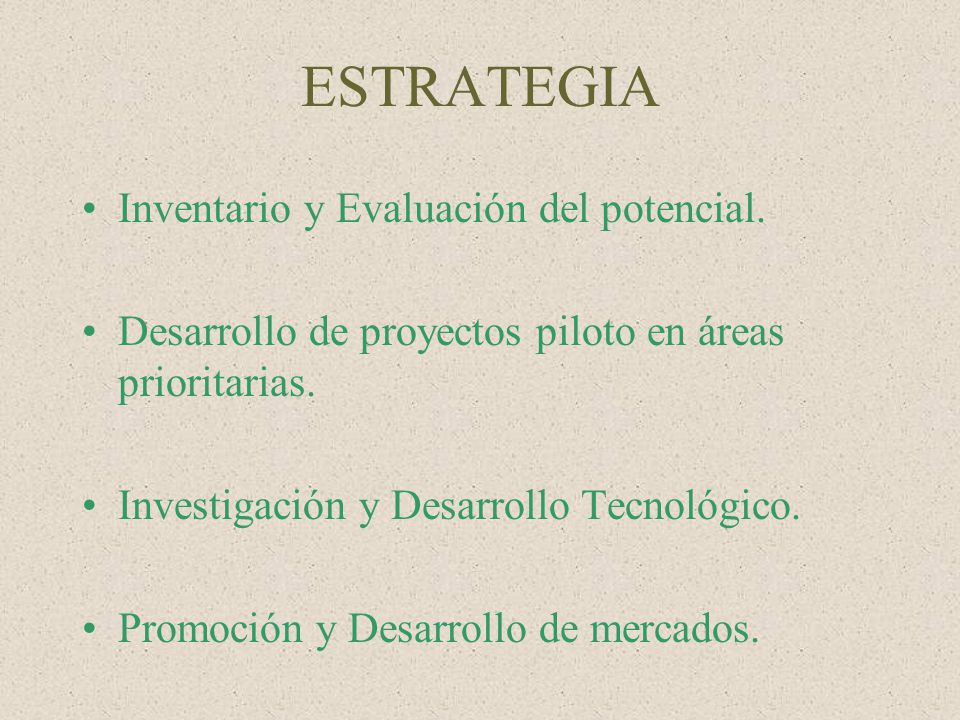 ESTRATEGIA

• Inventario y Evaluación del potencial.

• Desarrollo de proyectos piloto en áreas prioritarias.

• Investigación y Desarrollo Tecnológico.

• Promoción y Desarrollo de mercados.